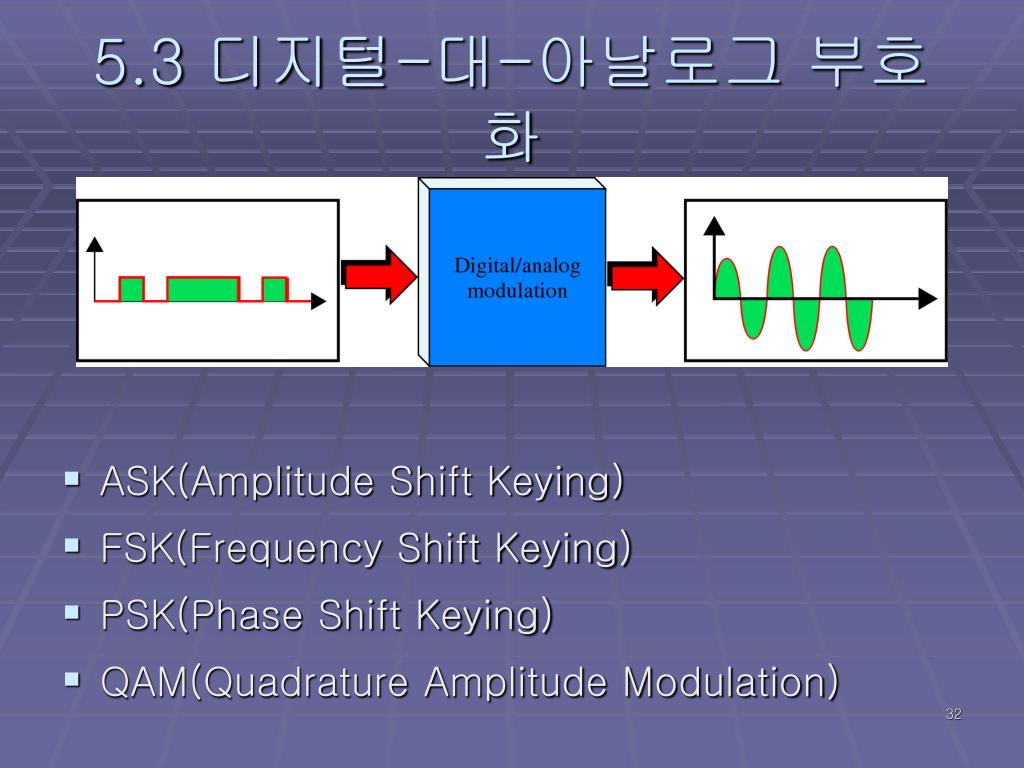 5.3 디지털-대-아날로그 부호화

Digital/analog modulation

▪ ASK(Amplitude Shift Keying)
▪ FSK(Frequency Shift Keying)
▪ PSK(Phase Shift Keying)
▪ QAM(Quadrature Amplitude Modulation)

32